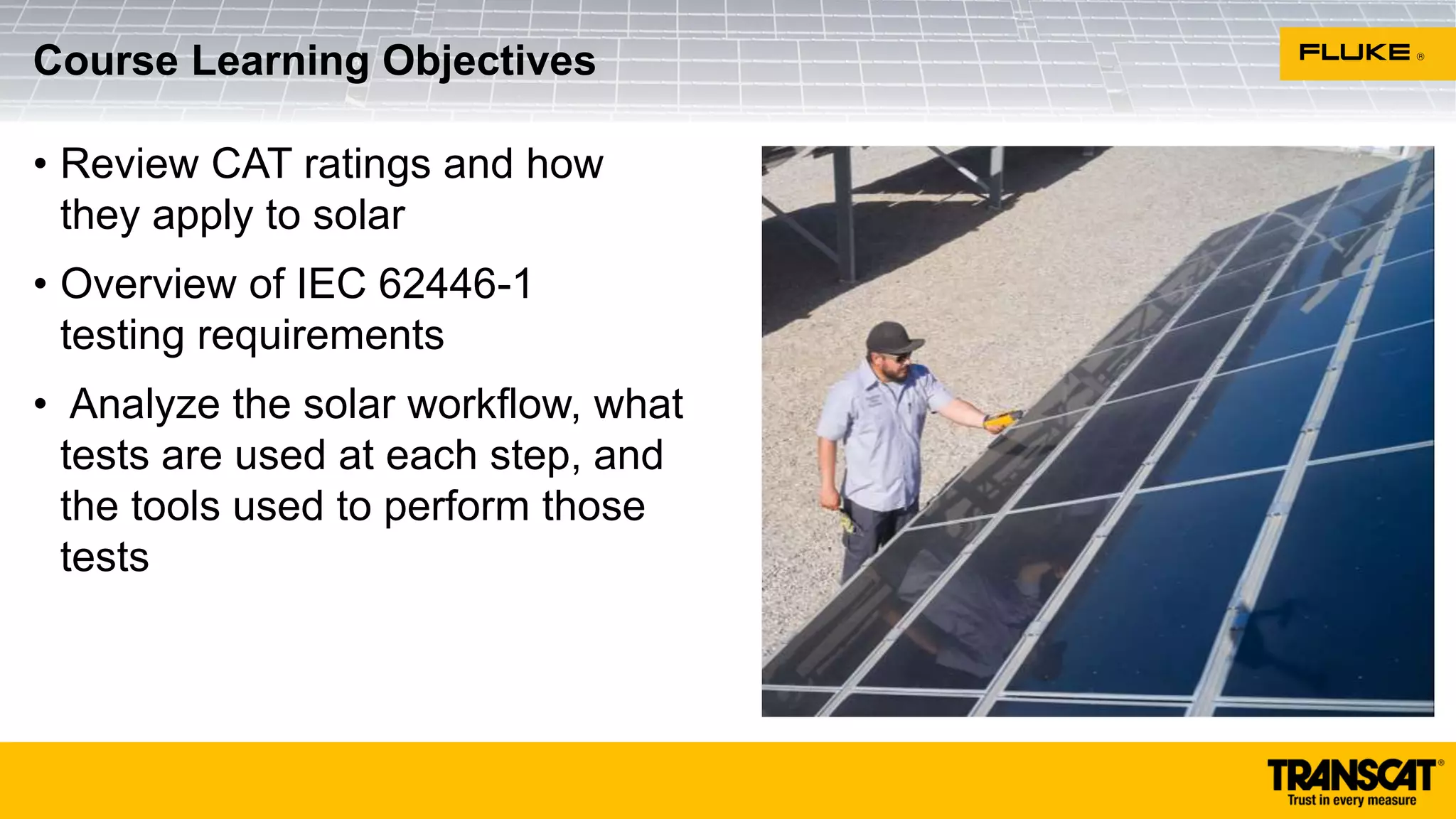 Course Learning Objectives

FLUKE®

• Review CAT ratings and how they apply to solar

• Overview of IEC 62446-1 testing requirements

• Analyze the solar workflow, what tests are used at each step, and the tools used to perform those tests

TRANSCAT®
Trust in every measure